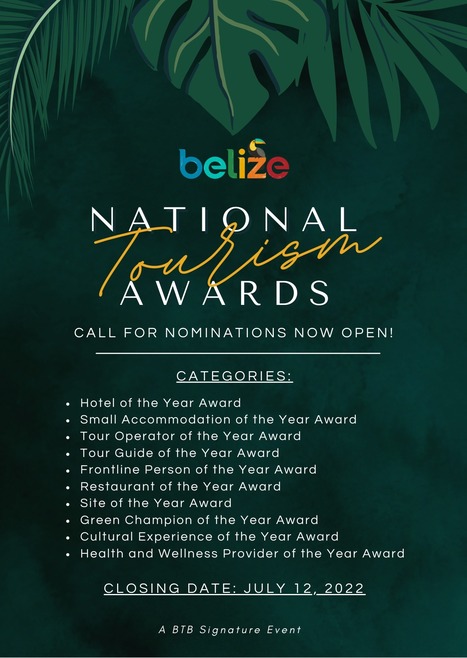 belize

NATIONAL Tourism AWARDS

CALL FOR NOMINATIONS NOW OPEN!

CATEGORIES:

- Hotel of the Year Award
- Small Accommodation of the Year Award
- Tour Operator of the Year Award
- Tour Guide of the Year Award
- Frontline Person of the Year Award
- Restaurant of the Year Award
- Site of the Year Award
- Green Champion of the Year Award
- Cultural Experience of the Year Award
- Health and Wellness Provider of the Year Award

CLOSING DATE: JULY 12, 2022

A BTB Signature Event